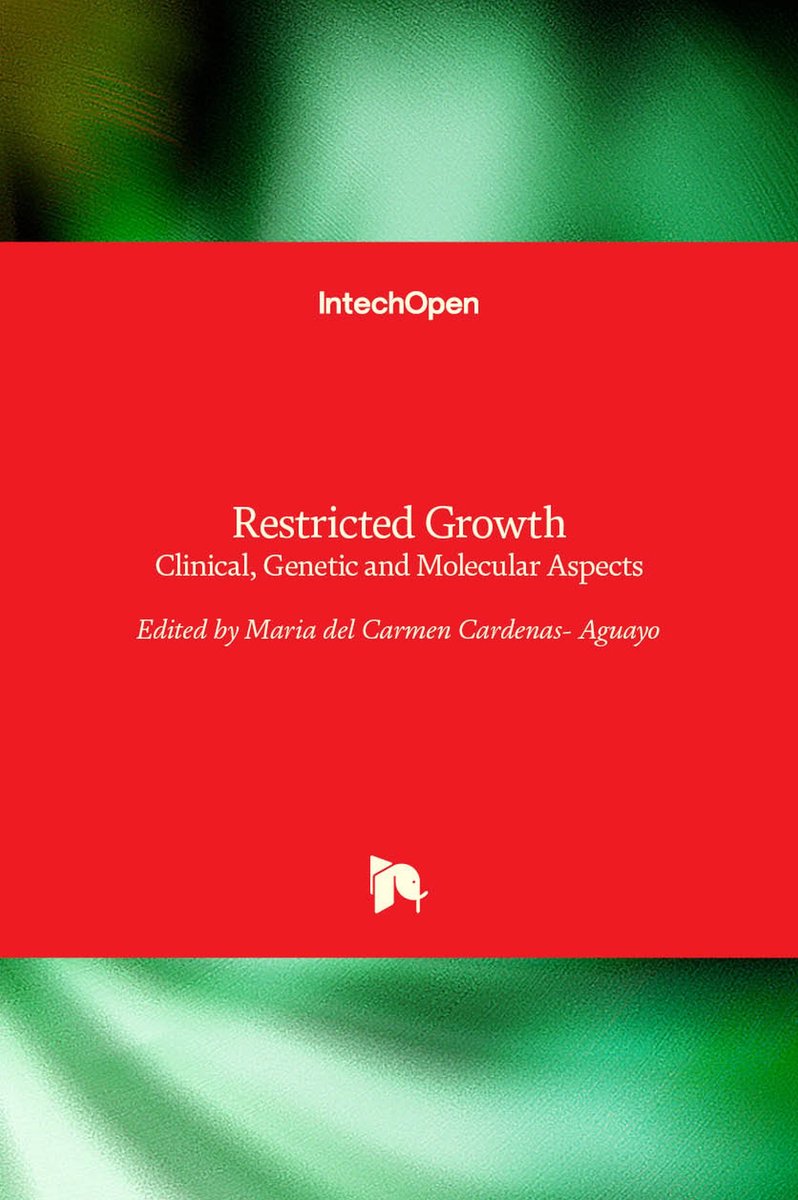 IntechOpen

Restricted Growth
Clinical, Genetic and Molecular Aspects

Edited by Maria del Carmen Cardenas- Aguayo